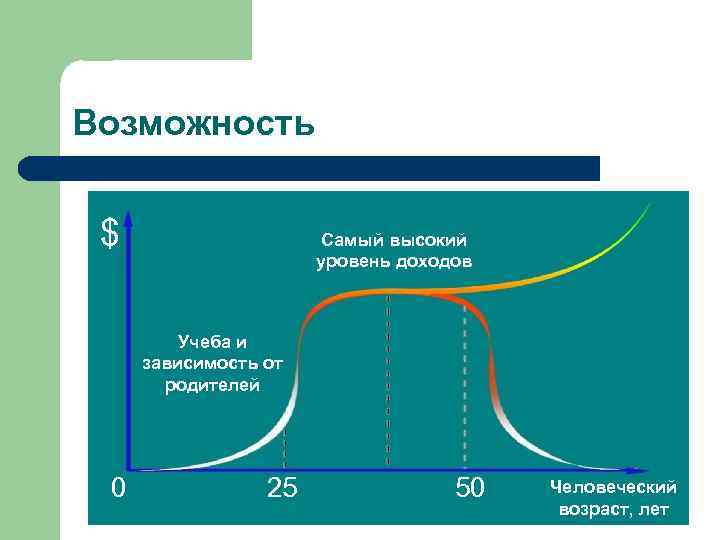 Возможность

$

Самый высокий уровень доходов

Учеба и зависимость от родителей

0

25

50

Человеческий возраст, лет